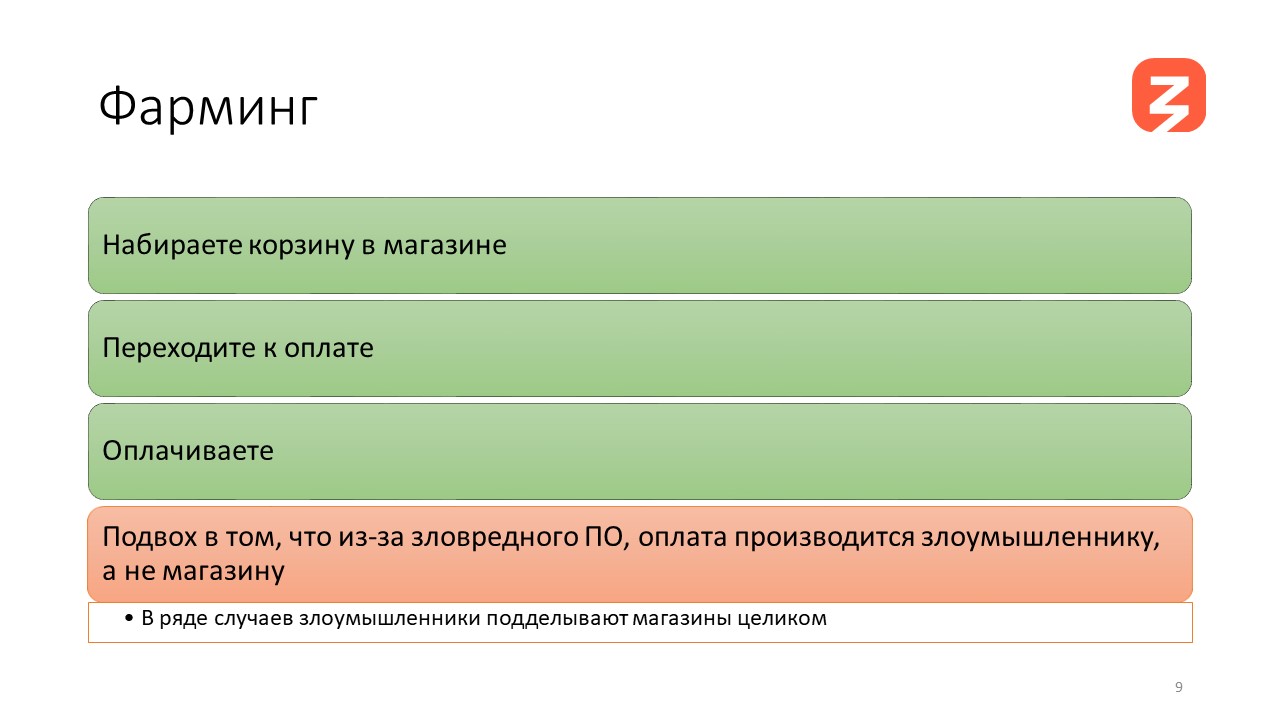 Фарминг

Набираете корзину в магазине

Переходите к оплате

Оплачиваете

Подвох в том, что из-за зловредного ПО, оплата производится злоумышленнику, а не магазину

• В ряде случаев злоумышленники подделывают магазины целиком

9